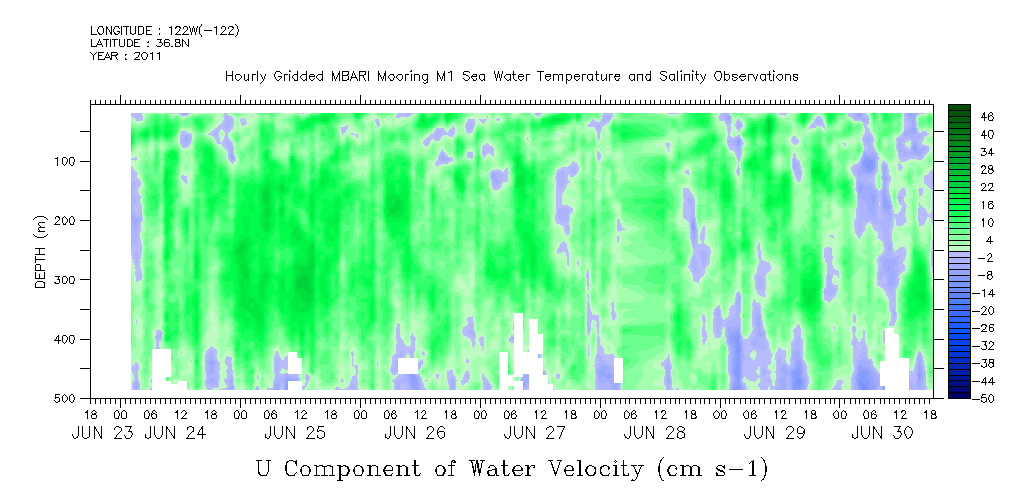 LONGITUDE : 122W(-122)
LATITUDE : 36.8N
YEAR : 2011

Hourly Gridded MBARI Mooring M1 Sea Water Temperature and Salinity Observations

DEPTH (m)

100
200
300
400
500

46
40
34
28
22
16
10
4
-2
-8
-14
-20
-26
-32
-38
-44
-50

18 00 06 12 18 00 06 12 18 00 06 12 18 00 06 12 18 00 06 12 18 00 06 12 18 00 06 12 18 00 06 12 18

JUN 23 JUN 24 JUN 25 JUN 26 JUN 27 JUN 28 JUN 29 JUN 30

U Component of Water Velocity (cm s-1)